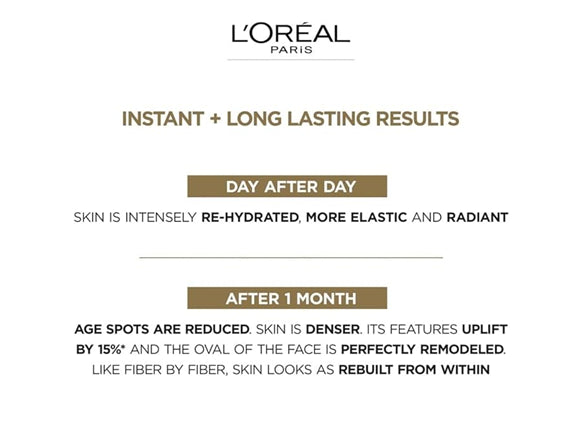 L'ORÉAL
PARIS

INSTANT + LONG LASTING RESULTS

DAY AFTER DAY

SKIN IS INTENSELY RE-HYDRATED, MORE ELASTIC AND RADIANT

AFTER 1 MONTH

AGE SPOTS ARE REDUCED. SKIN IS DENSER. ITS FEATURES UPLIFT BY 15%* AND THE OVAL OF THE FACE IS PERFECTLY REMODELED. LIKE FIBER BY FIBER, SKIN LOOKS AS REBUILT FROM WITHIN